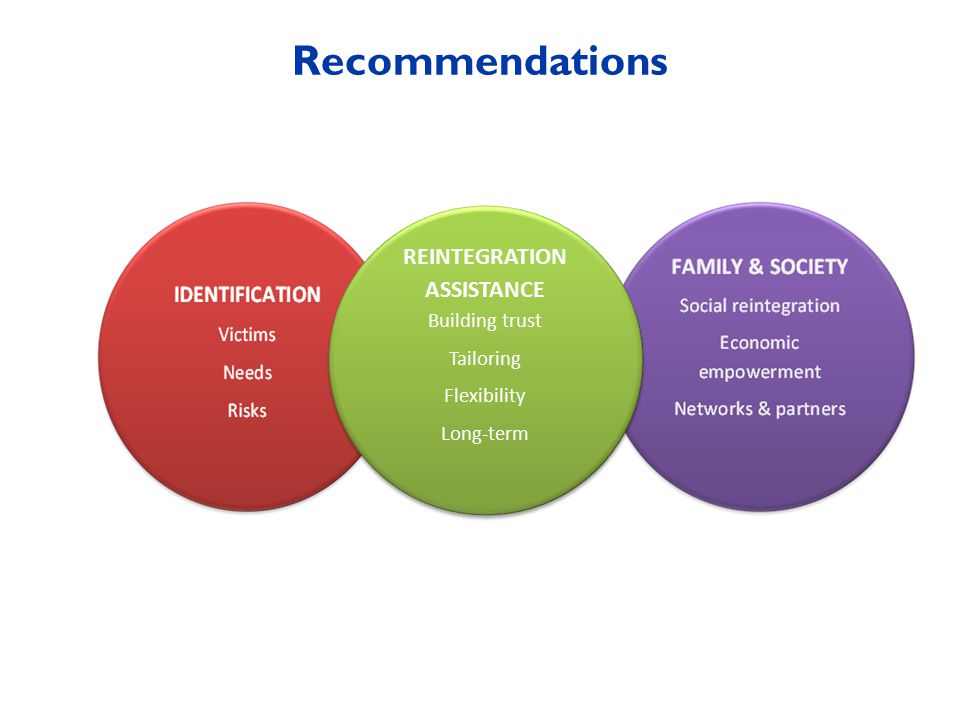 Recommendations

IDENTIFICATION
Victims
Needs
Risks

REINTEGRATION ASSISTANCE
Building trust
Tailoring
Flexibility
Long-term

FAMILY & SOCIETY
Social reintegration
Economic empowerment
Networks & partners